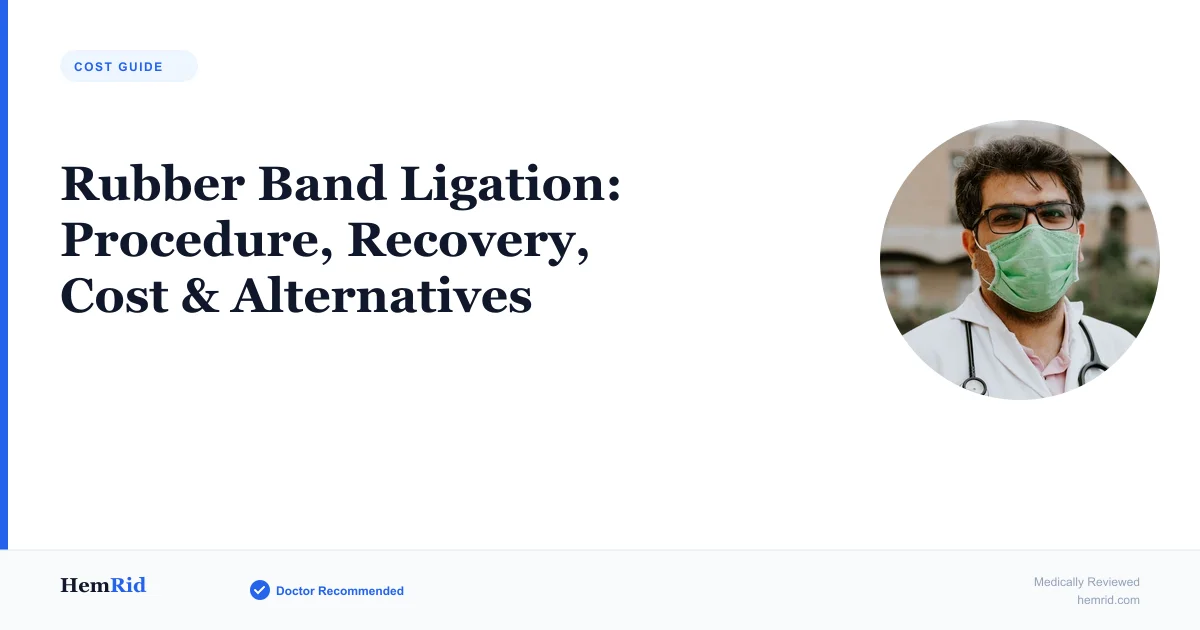 COST GUIDE

Rubber Band Ligation: Procedure, Recovery, Cost & Alternatives

HemRid

Doctor Recommended

Medically Reviewed
hemrid.com